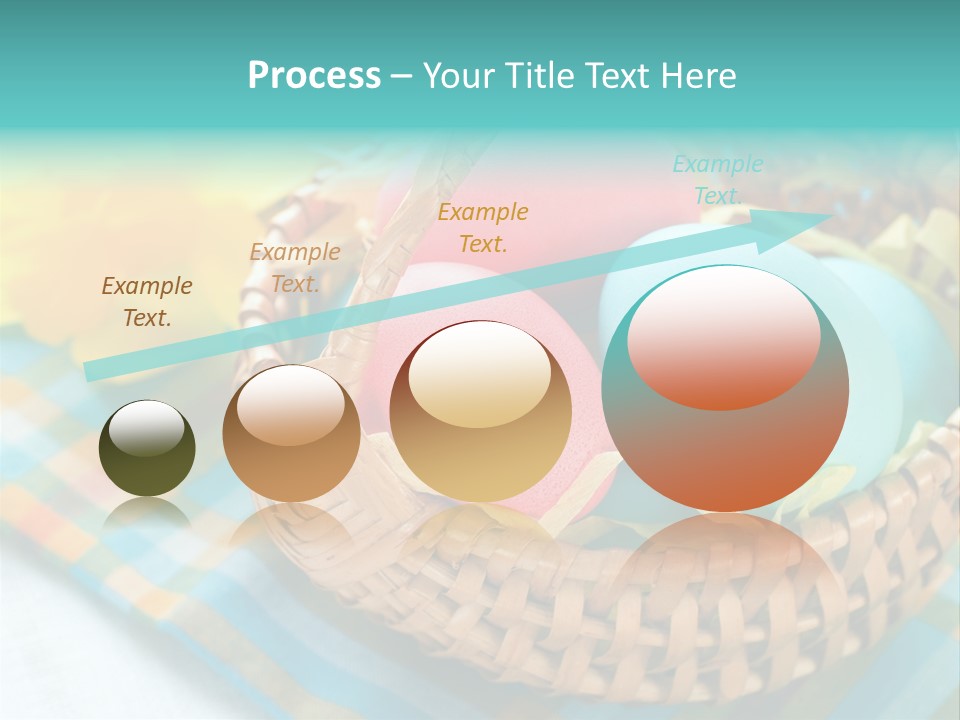 Process – Your Title Text Here

Example Text.

Example Text.

Example Text.

Example Text.